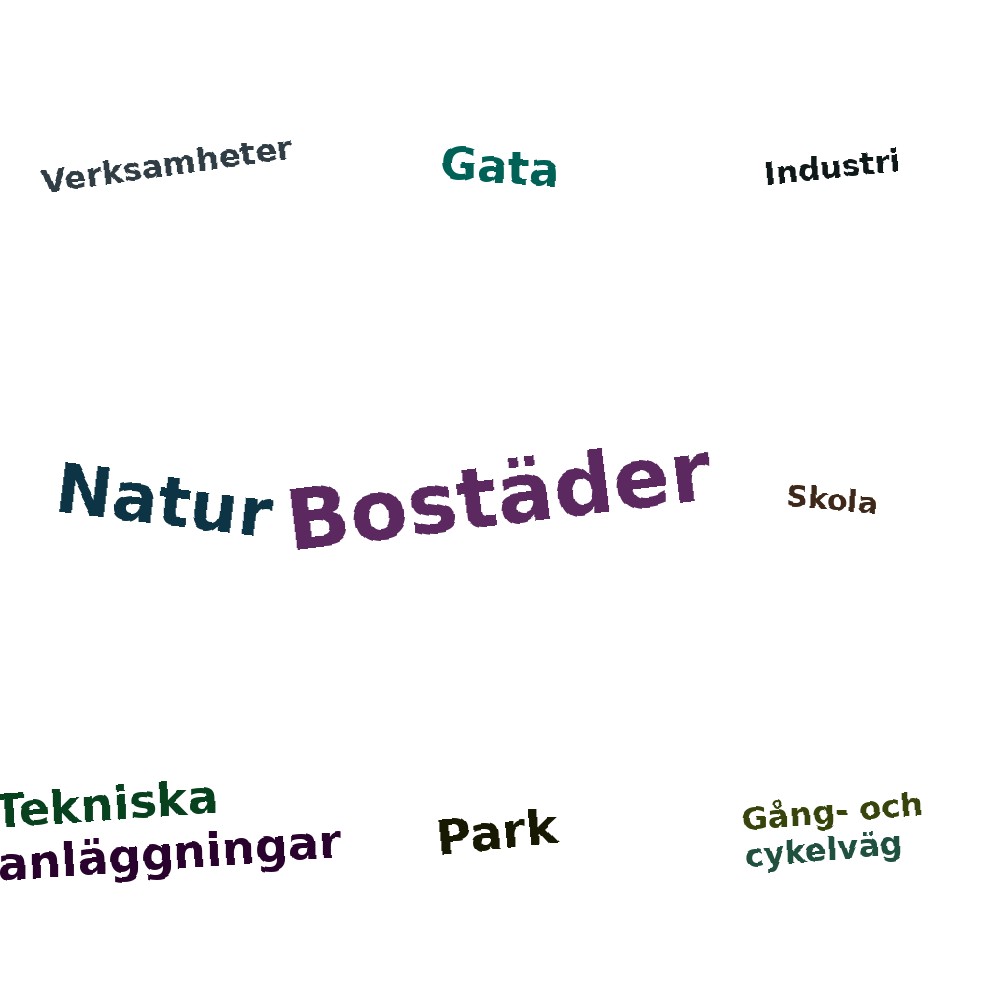 Verksamheter

Gata

Industri

Natur

Bostäder

Skola

Tekniska anläggningar

Park

Gång- och cykelväg